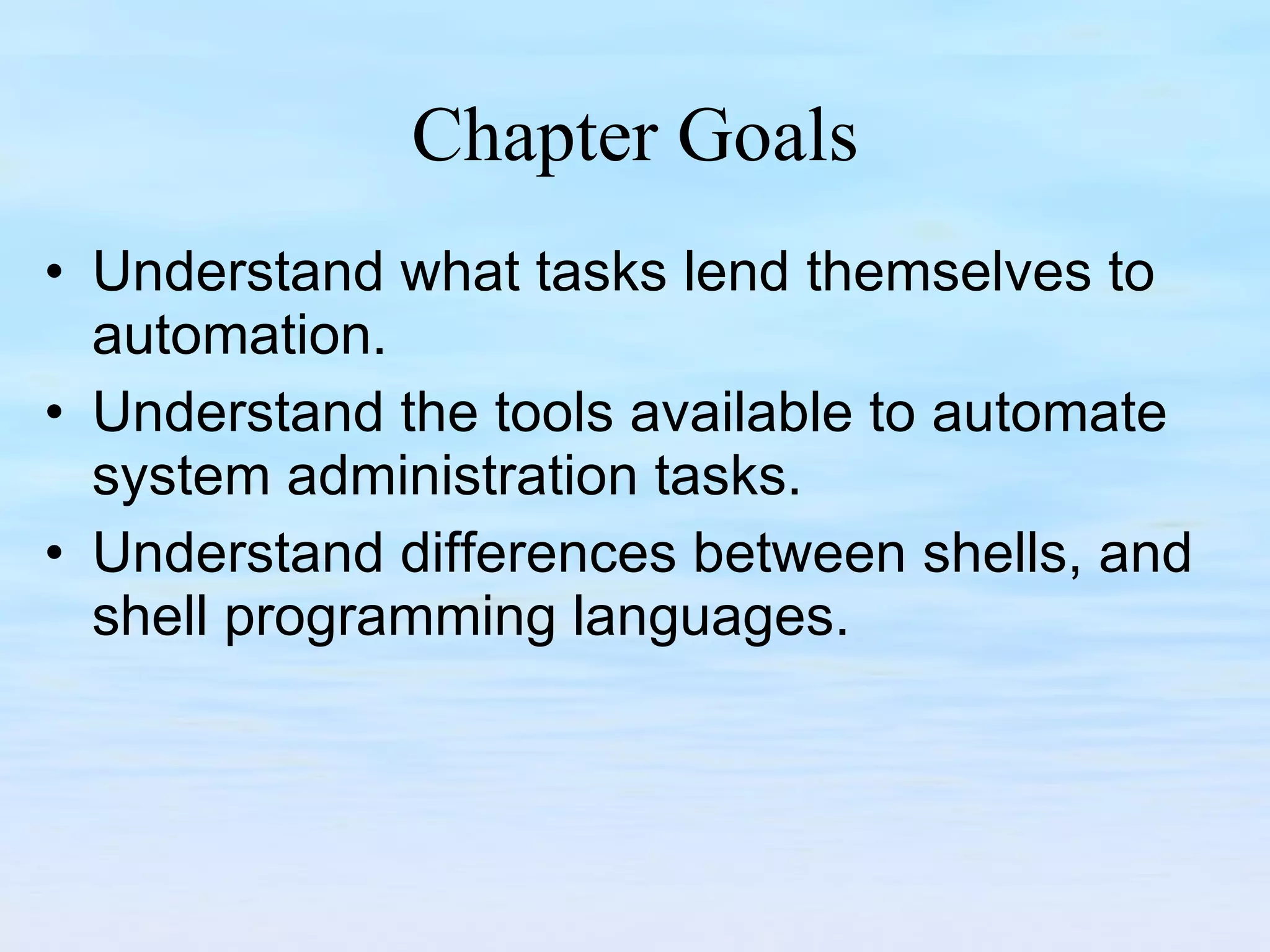 Chapter Goals

• Understand what tasks lend themselves to automation.
• Understand the tools available to automate system administration tasks.
• Understand differences between shells, and shell programming languages.